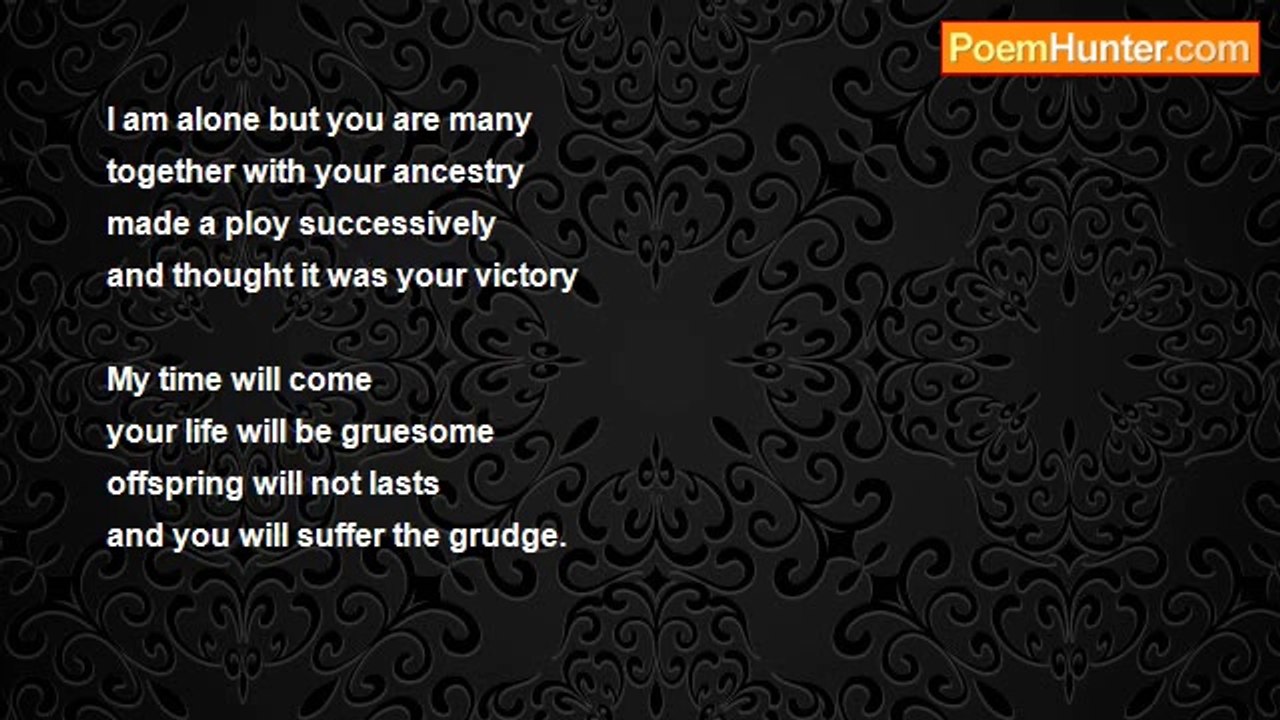 PoemHunter.com

I am alone but you are many
together with your ancestry
made a ploy successively
and thought it was your victory

My time will come
your life will be gruesome
offspring will not lasts
and you will suffer the grudge.